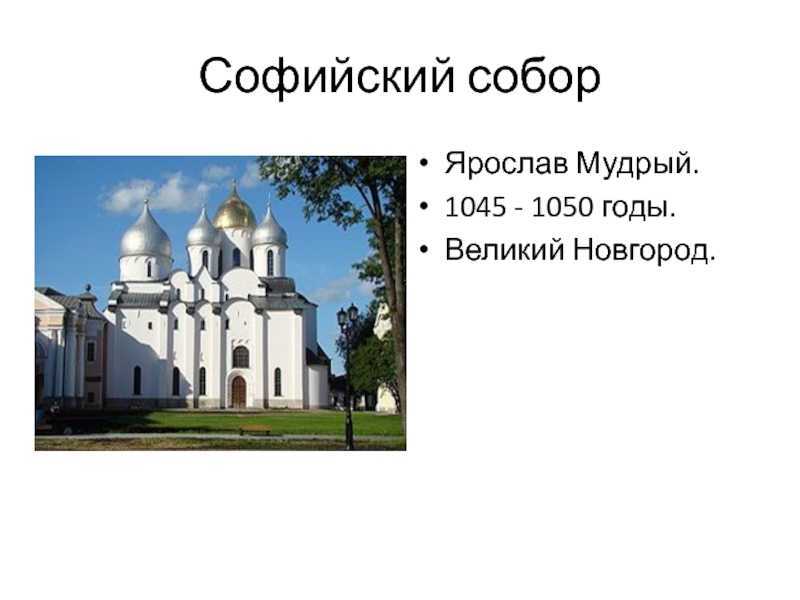 Софийский собор

• Ярослав Мудрый.
• 1045 - 1050 годы.
• Великий Новгород.